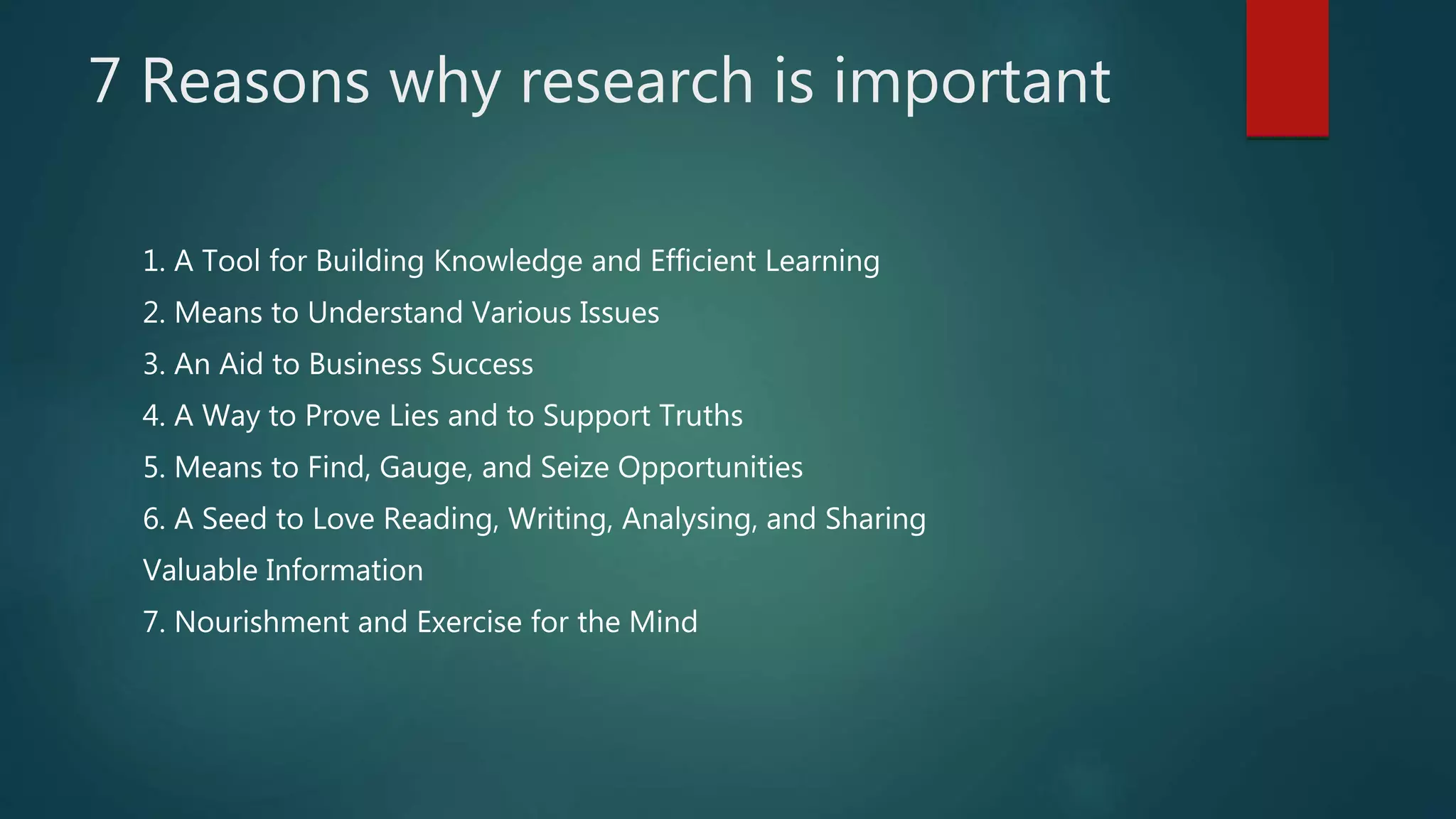 7 Reasons why research is important

1. A Tool for Building Knowledge and Efficient Learning
2. Means to Understand Various Issues
3. An Aid to Business Success
4. A Way to Prove Lies and to Support Truths
5. Means to Find, Gauge, and Seize Opportunities
6. A Seed to Love Reading, Writing, Analysing, and Sharing Valuable Information
7. Nourishment and Exercise for the Mind